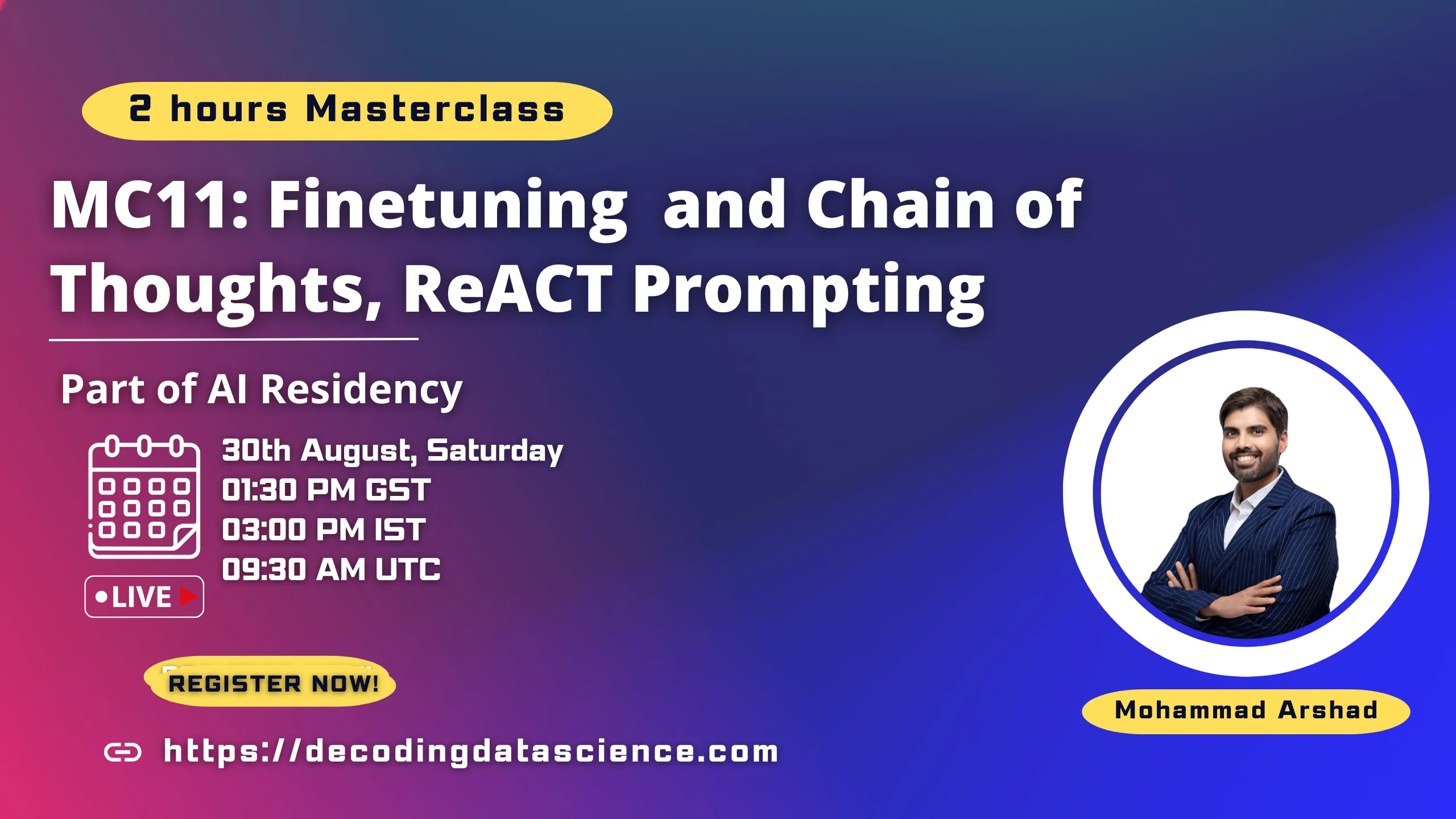 2 hours Masterclass

MC11: Finetuning and Chain of Thoughts, ReACT Prompting

Part of AI Residency

30th August, Saturday
01:30 PM GST
03:00 PM IST
09:30 AM UTC

LIVE

REGISTER NOW!

https://decodingdatascience.com

Mohammad Arshad